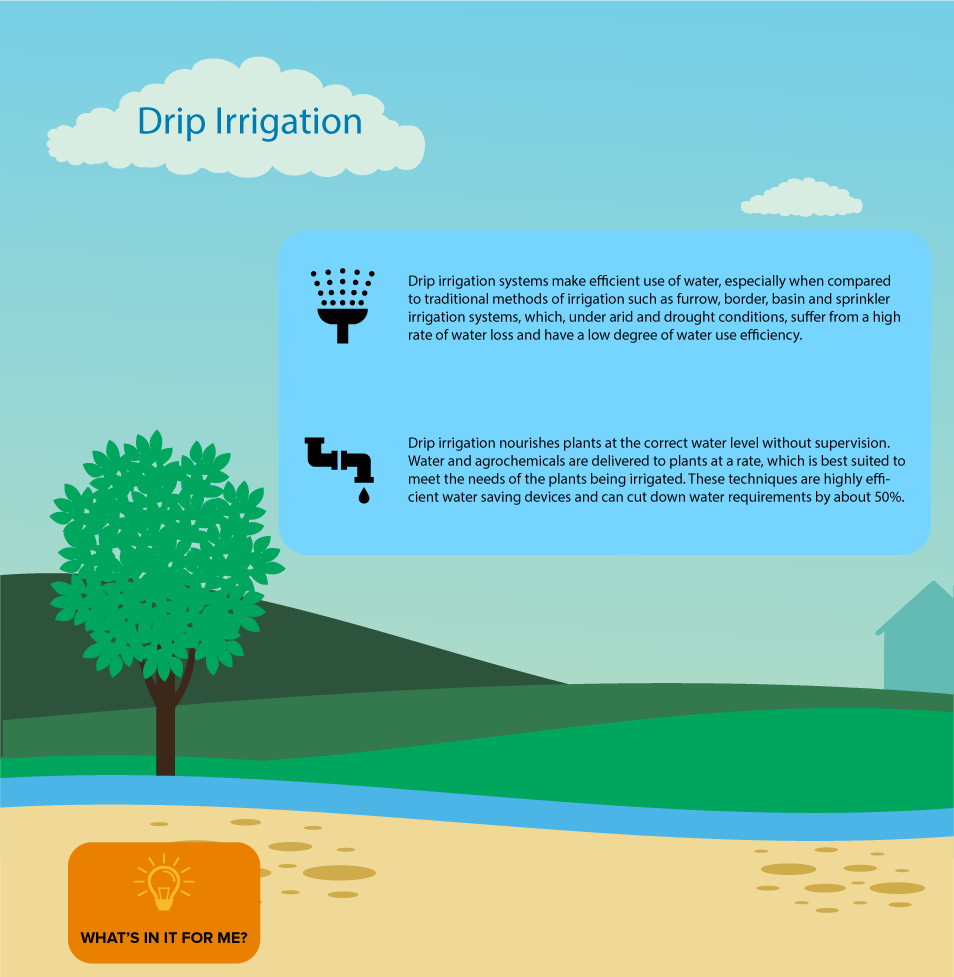 Drip Irrigation

Drip irrigation systems make efficient use of water, especially when compared to traditional methods of irrigation such as furrow, border, basin and sprinkler irrigation systems, which, under arid and drought conditions, suffer from a high rate of water loss and have a low degree of water use efficiency.

Drip irrigation nourishes plants at the correct water level without supervision. Water and agrochemicals are delivered to plants at a rate, which is best suited to meet the needs of the plants being irrigated. These techniques are highly efficient water saving devices and can cut down water requirements by about 50%.

WHAT'S IN IT FOR ME?